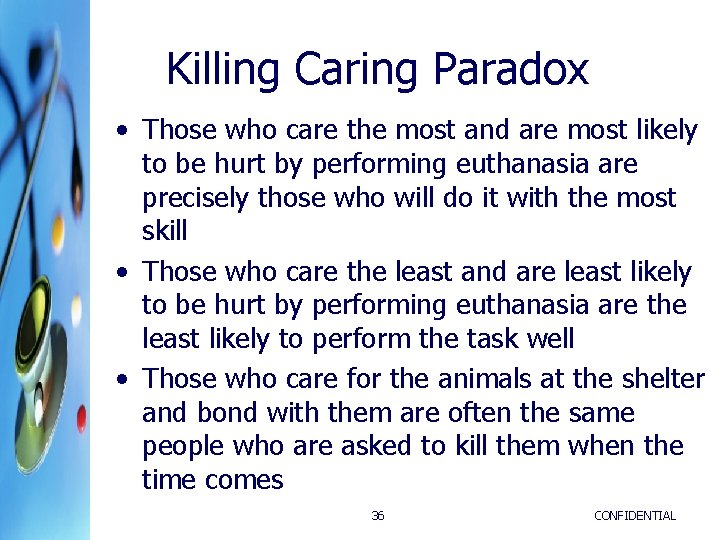 Killing Caring Paradox

• Those who care the most and are most likely to be hurt by performing euthanasia are precisely those who will do it with the most skill
• Those who care the least and are least likely to be hurt by performing euthanasia are the least likely to perform the task well
• Those who care for the animals at the shelter and bond with them are often the same people who are asked to kill them when the time comes

36

CONFIDENTIAL